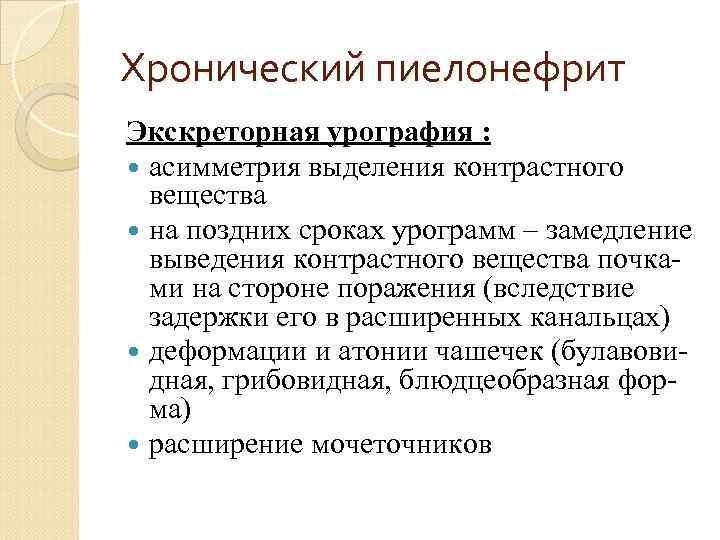 Хронический пиелонефрит

Экскреторная урография :

- асимметрия выделения контрастного вещества
- на поздних сроках урограмм – замедление выведения контрастного вещества почками на стороне поражения (вследствие задержки его в расширенных канальцах)
- деформации и атонии чашечек (булавовидная, грибовидная, блюдцеобразная форма)
- расширение мочеточников